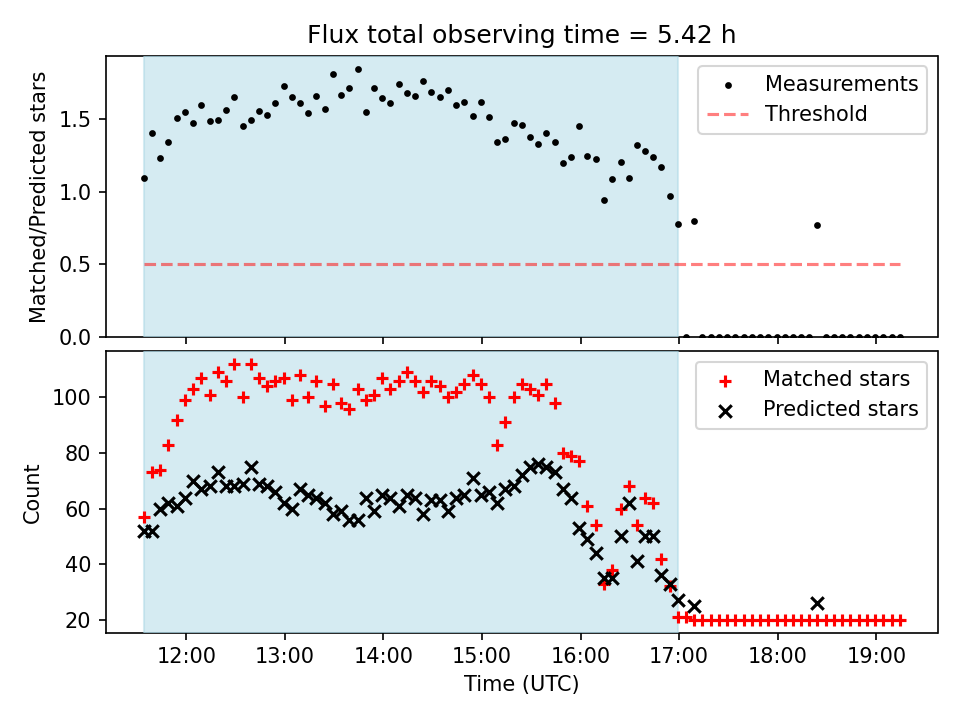 Flux total observing time = 5.42 h

Matched/Predicted stars

1.5
1.0
0.5
0.0

Measurements
Threshold

Count

100
80
60
40
20

Matched stars
Predicted stars

12:00
13:00
14:00
15:00
16:00
17:00
18:00
19:00

Time (UTC)